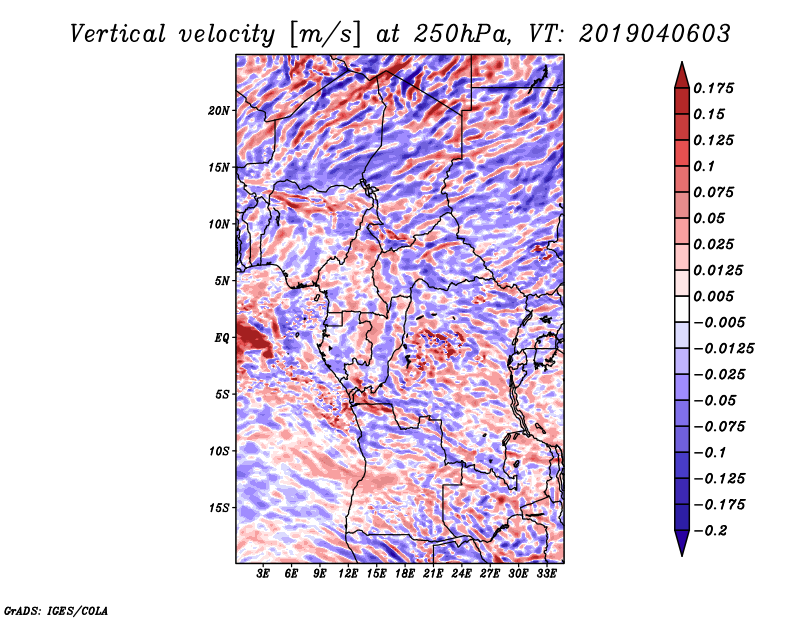 Vertical velocity [m/s] at 250hPa, VT: 2019040603

20N
15N
10N
5N
EQ
5S
10S
15S

3E 6E 9E 12E 15E 18E 21E 24E 27E 30E 33E

0.175
0.15
0.125
0.1
0.075
0.05
0.025
0.0125
0.005
−0.005
−0.0125
−0.025
−0.05
−0.075
−0.1
−0.125
−0.175
−0.2

GrADS: IGES/COLA